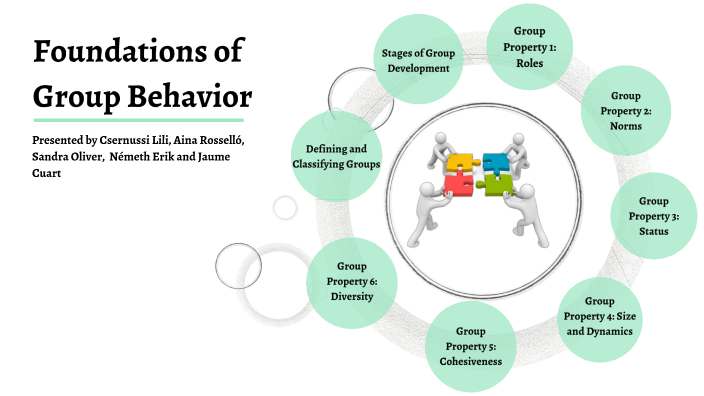 Foundations of Group Behavior

Presented by Csernussi Lili, Aina Rosselló, Sandra Oliver, Németh Erik and Jaume Cuart

Defining and Classifying Groups

Stages of Group Development

Group Property 1: Roles

Group Property 2: Norms

Group Property 3: Status

Group Property 4: Size and Dynamics

Group Property 5: Cohesiveness

Group Property 6: Diversity